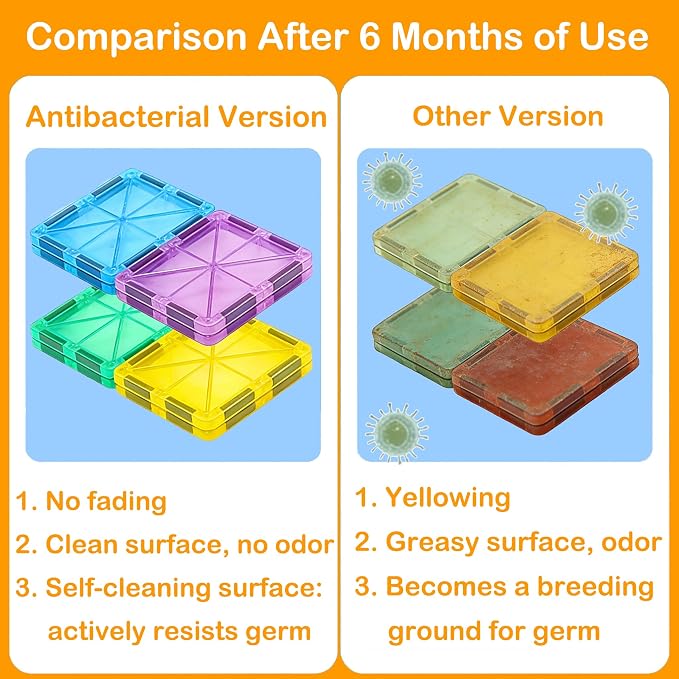 Comparison After 6 Months of Use

Antibacterial Version

1. No fading
2. Clean surface, no odor
3. Self-cleaning surface: actively resists germ

Other Version

1. Yellowing
2. Greasy surface, odor
3. Becomes a breeding ground for germ